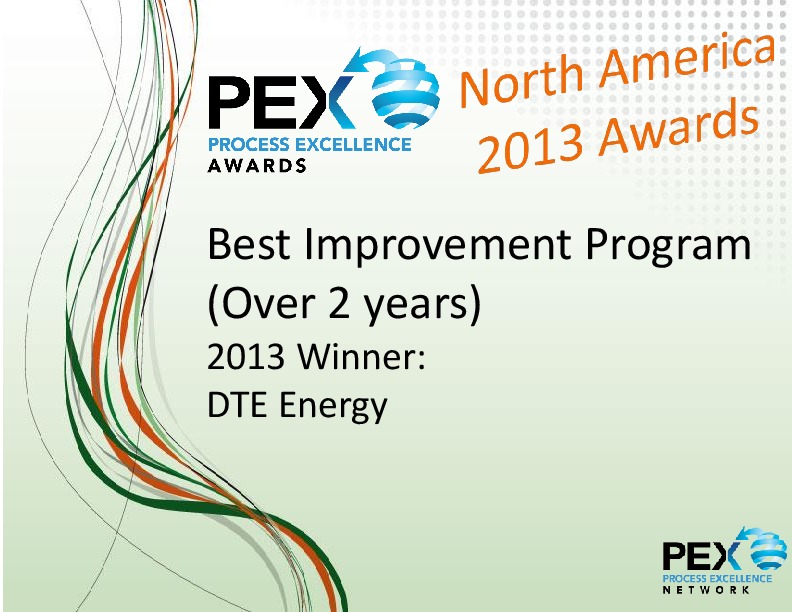 PEX
PROCESS EXCELLENCE
AWARDS

North America
2013 Awards

Best Improvement Program
(Over 2 years)
2013 Winner:
DTE Energy

PEX
PROCESS EXCELLENCE
NETWORK